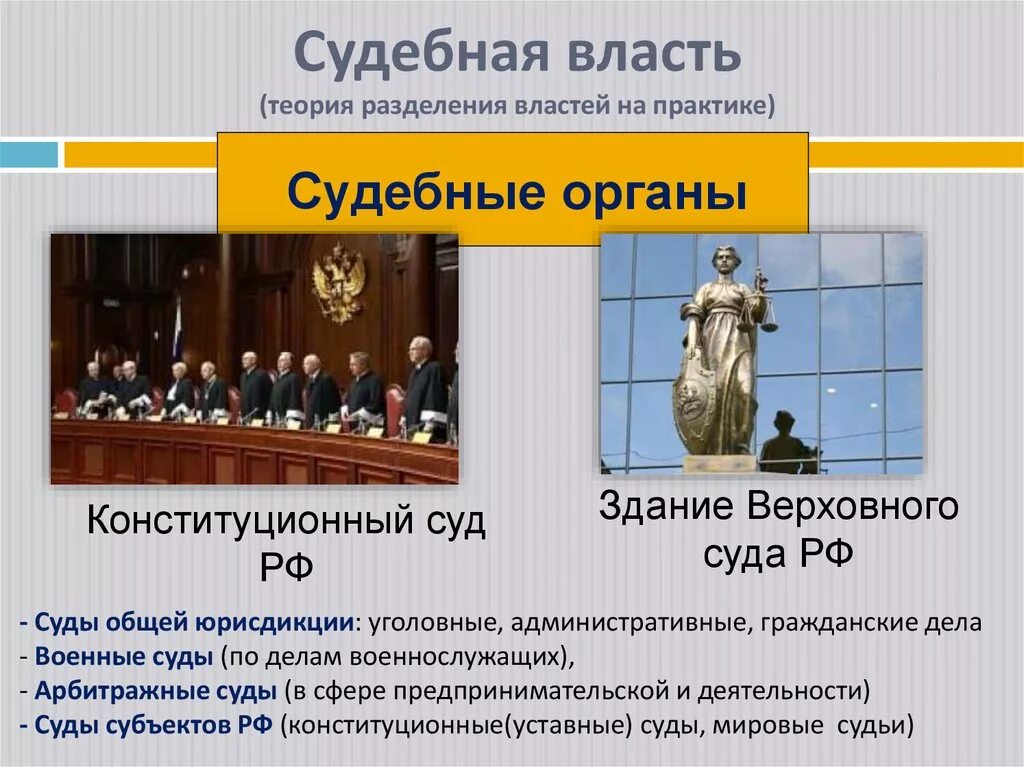 Судебная власть
(теория разделения властей на практике)

Судебные органы

Конституционный суд РФ

Здание Верховного суда РФ

- Суды общей юрисдикции: уголовные, административные, гражданские дела
- Военные суды (по делам военнослужащих),
- Арбитражные суды (в сфере предпринимательской и деятельности)
- Суды субъектов РФ (конституционные(уставные) суды, мировые судьи)